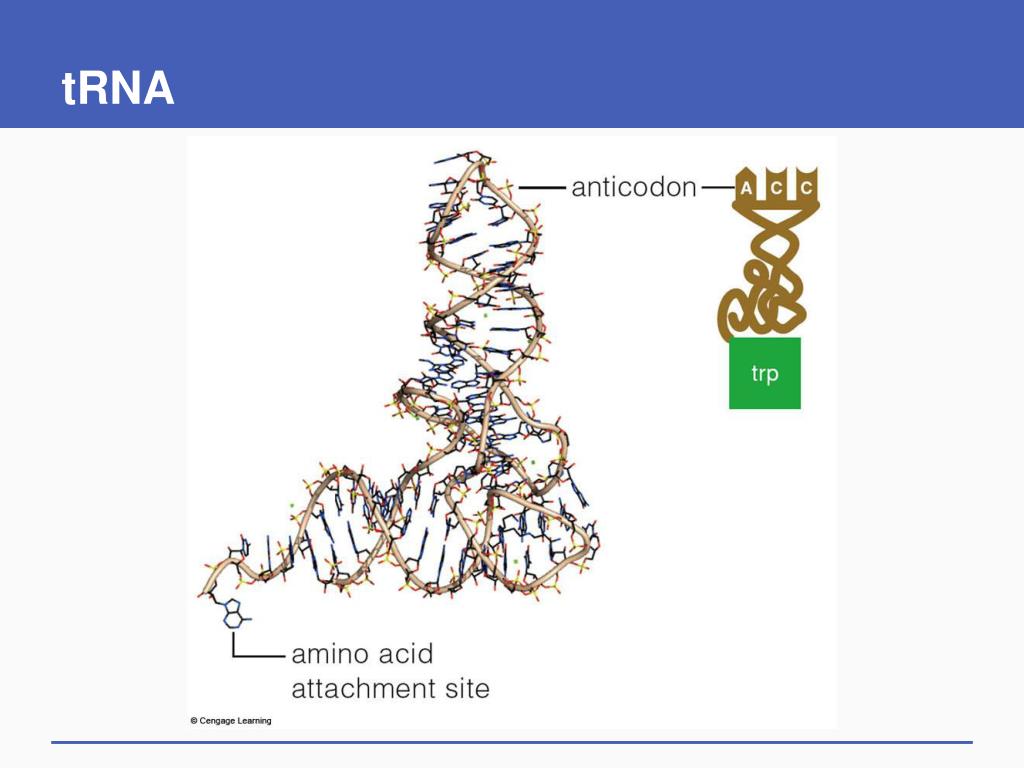 tRNA

anticodon

A C C

trp

amino acid attachment site

© Cengage Learning